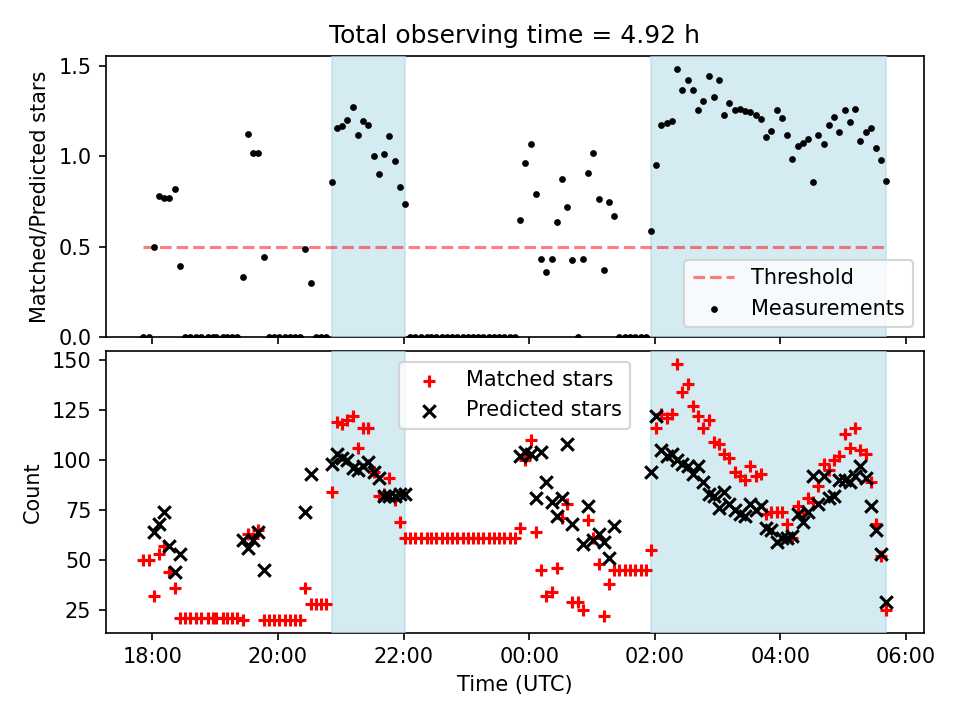 Total observing time = 4.92 h

Matched/Predicted stars

1.5
1.0
0.5
0.0

Threshold
Measurements

Count

150
125
100
75
50
25

Matched stars
Predicted stars

18:00
20:00
22:00
00:00
02:00
04:00
06:00

Time (UTC)